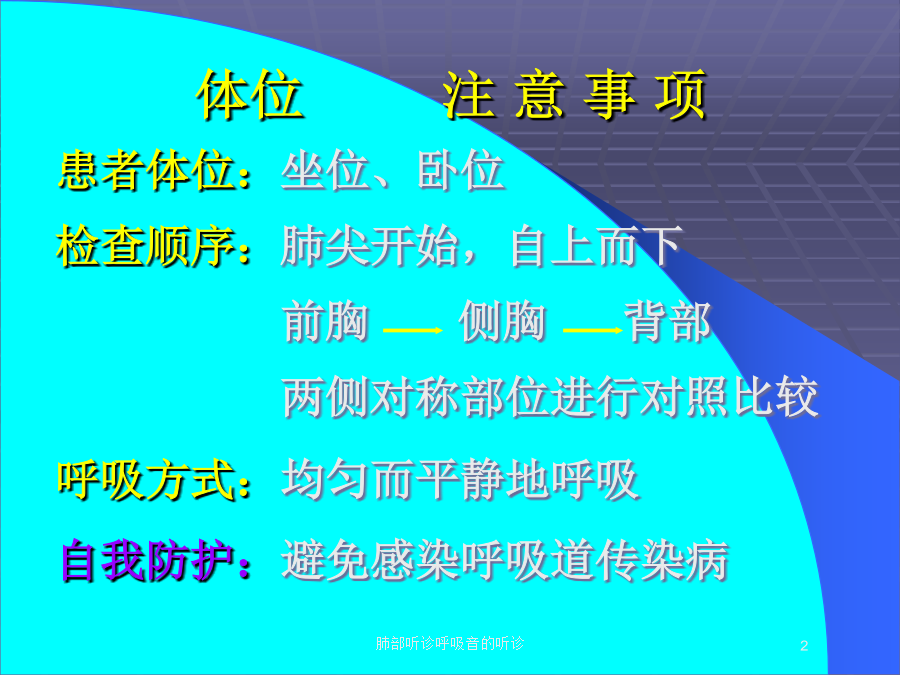 体位　　注 意 事 项

患者体位：坐位、卧位

检查顺序：肺尖开始，自上而下

前胸 → 侧胸 → 背部

两侧对称部位进行对照比较

呼吸方式：均匀而平静地呼吸

自我防护：避免感染呼吸道传染病

肺部听诊呼吸音的听诊

2